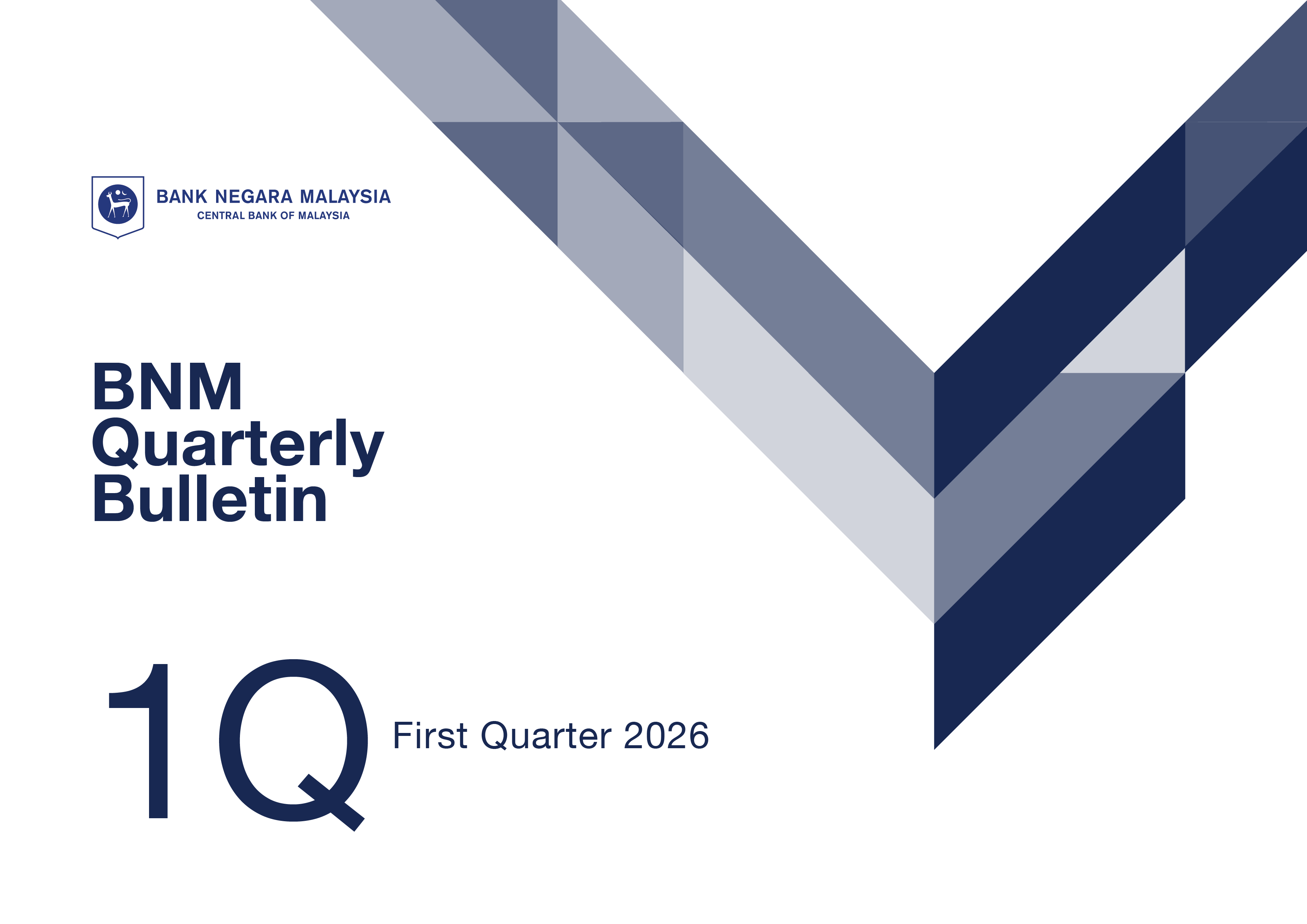 BANK NEGARA MALAYSIA
CENTRAL BANK OF MALAYSIA

BNM
Quarterly
Bulletin

1Q First Quarter 2026